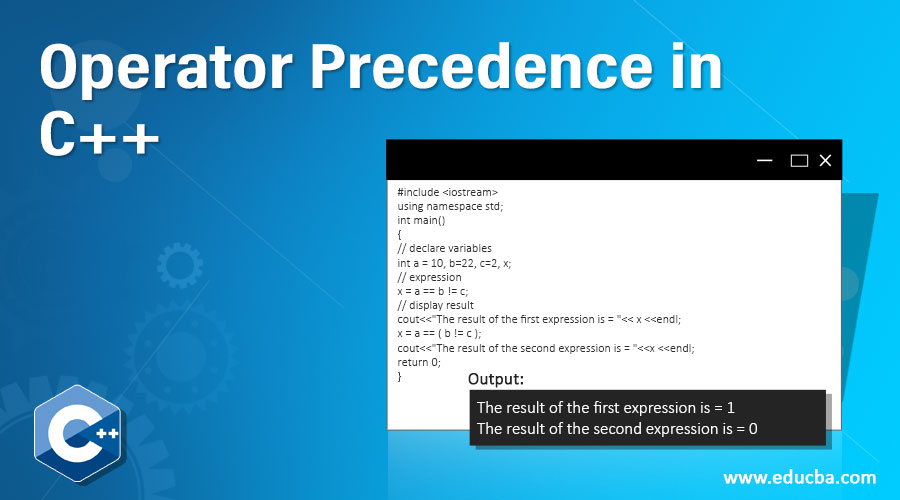 Operator Precedence in C++

#include <iostream>
using namespace std;
int main()
{
// declare variables
int a = 10, b=22, c=2, x;
// expression
x = a == b != c;
// display result
cout<<"The result of the first expression is = "<< x <<endl;
x = a == ( b != c );
cout<<"The result of the second expression is = "<<x <<endl;
return 0;
}

Output:
The result of the first expression is = 1
The result of the second expression is = 0

C++

www.educba.com